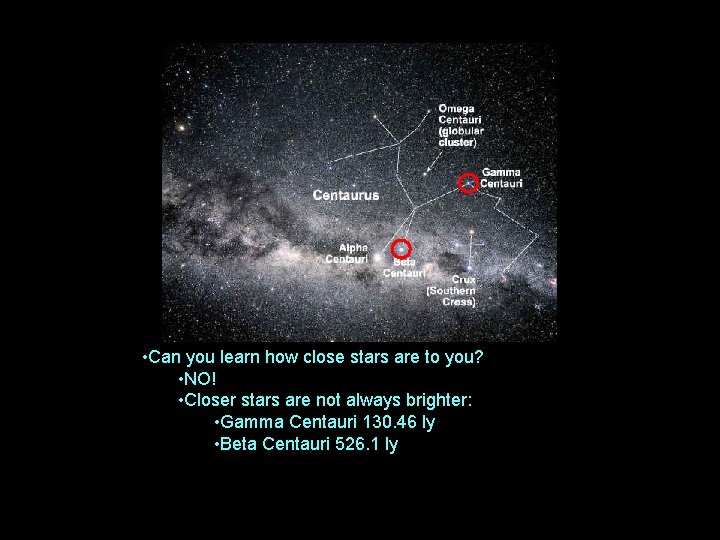 Omega Centauri (globular cluster)

Gamma Centauri

Centaurus

Alpha Centauri

Beta Centauri

Crux (Southern Cross)

•Can you learn how close stars are to you?

•NO!

•Closer stars are not always brighter:

•Gamma Centauri 130.46 ly

•Beta Centauri 526.1 ly